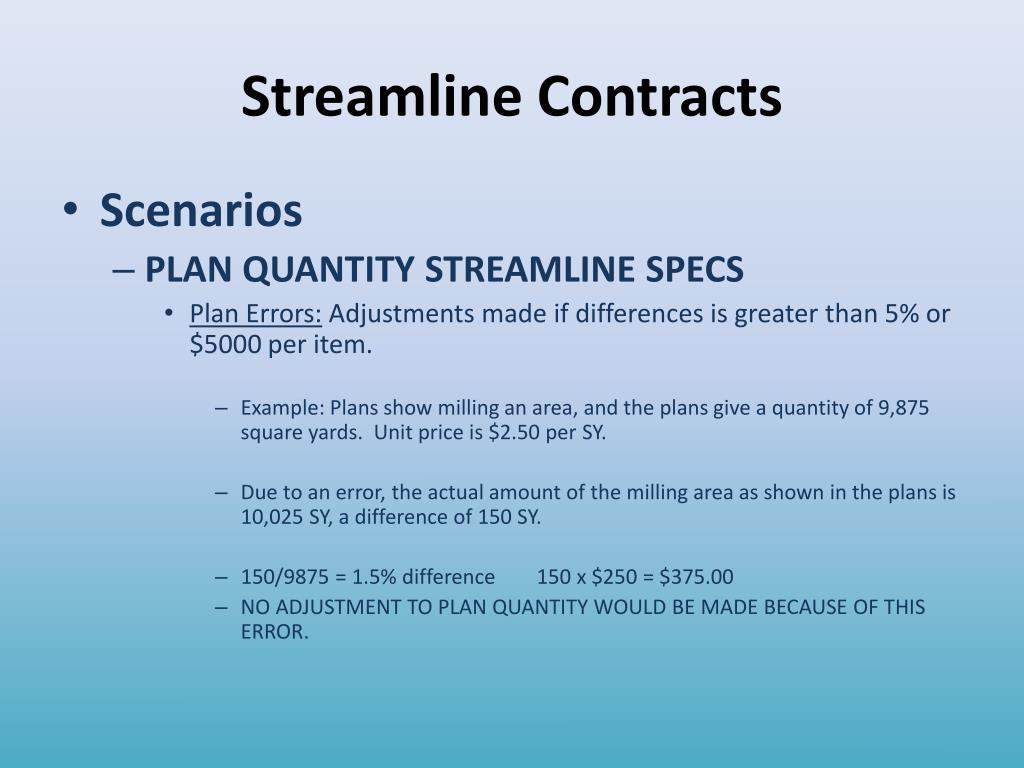 Streamline Contracts

• Scenarios

– PLAN QUANTITY STREAMLINE SPECS

• Plan Errors: Adjustments made if differences is greater than 5% or \$5000 per item.

– Example: Plans show milling an area, and the plans give a quantity of 9,875 square yards. Unit price is \$2.50 per SY.

– Due to an error, the actual amount of the milling area as shown in the plans is 10,025 SY, a difference of 150 SY.

– 150/9875 = 1.5% difference 150 x \$250 = \$375.00

– NO ADJUSTMENT TO PLAN QUANTITY WOULD BE MADE BECAUSE OF THIS ERROR.